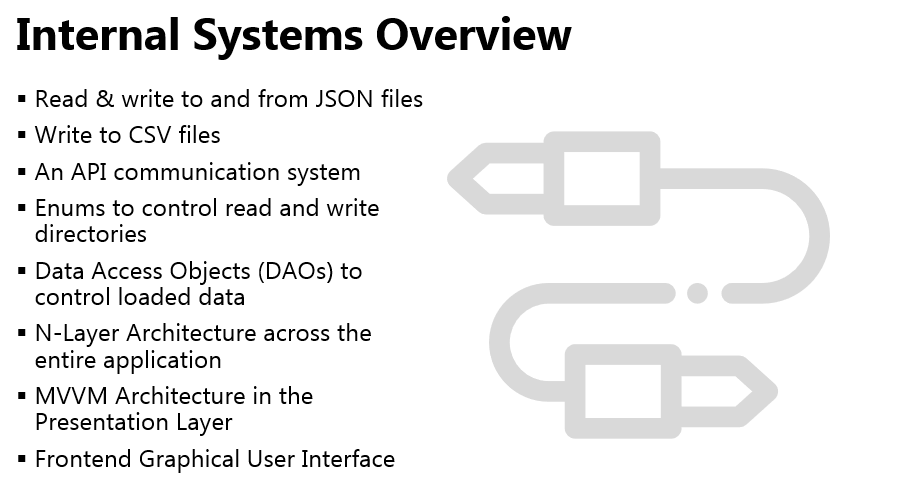 Internal Systems Overview

▪ Read & write to and from JSON files
▪ Write to CSV files
▪ An API communication system
▪ Enums to control read and write directories
▪ Data Access Objects (DAOs) to control loaded data
▪ N-Layer Architecture across the entire application
▪ MVVM Architecture in the Presentation Layer
▪ Frontend Graphical User Interface